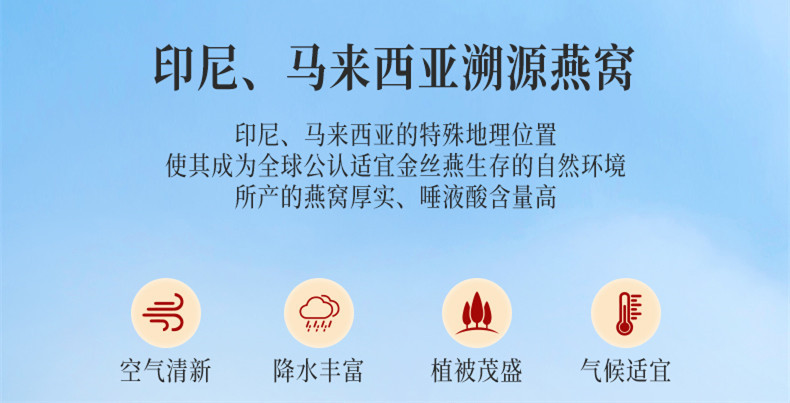 印尼、马来西亚溯源燕窝

印尼、马来西亚的特殊地理位置
使其成为全球公认适宜金丝燕生存的自然环境
所产的燕窝厚实、唾液酸含量高

空气清新

降水丰富

植被茂盛

气候适宜